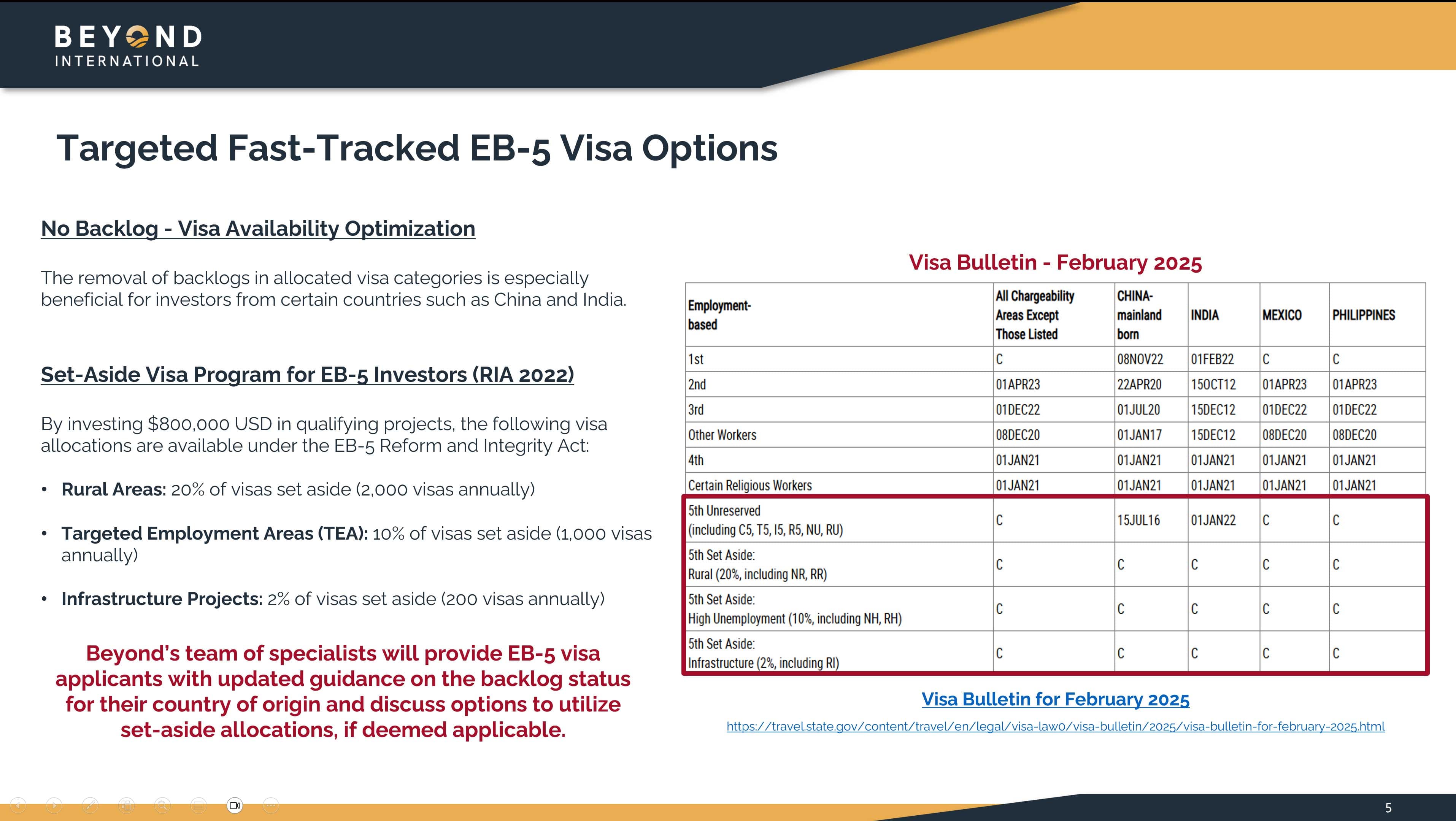 BEYOND
INTERNATIONAL

Targeted Fast-Tracked EB-5 Visa Options

No Backlog - Visa Availability Optimization

The removal of backlogs in allocated visa categories is especially beneficial for investors from certain countries such as China and India.

Set-Aside Visa Program for EB-5 Investors (RIA 2022)

By investing $800,000 USD in qualifying projects, the following visa allocations are available under the EB-5 Reform and Integrity Act:

• Rural Areas: 20% of visas set aside (2,000 visas annually)

• Targeted Employment Areas (TEA): 10% of visas set aside (1,000 visas annually)

• Infrastructure Projects: 2% of visas set aside (200 visas annually)

Beyond's team of specialists will provide EB-5 visa applicants with updated guidance on the backlog status for their country of origin and discuss options to utilize set-aside allocations, if deemed applicable.

Visa Bulletin - February 2025

| Employment-based | All Chargeability Areas Except Those Listed | CHINA-mainland born | INDIA | MEXICO | PHILIPPINES |
|---|---|---|---|---|---|
| 1st | C | 08NOV22 | 01FEB22 | C | C |
| 2nd | 01APR23 | 22APR20 | 15OCT12 | 01APR23 | 01APR23 |
| 3rd | 01DEC22 | 01JUL20 | 15DEC12 | 01DEC22 | 01DEC22 |
| Other Workers | 08DEC20 | 01JAN17 | 15DEC12 | 08DEC20 | 08DEC20 |
| 4th | 01JAN21 | 01JAN21 | 01JAN21 | 01JAN21 | 01JAN21 |
| Certain Religious Workers | 01JAN21 | 01JAN21 | 01JAN21 | 01JAN21 | 01JAN21 |
| 5th Unreserved (including C5, T5, I5, R5, NU, RU) | C | 15JUL16 | 01JAN22 | C | C |
| 5th Set Aside: Rural (20%, including NR, RR) | C | C | C | C | C |
| 5th Set Aside: High Unemployment (10%, including NH, RH) | C | C | C | C | C |
| 5th Set Aside: Infrastructure (2%, including RI) | C | C | C | C | C |

Visa Bulletin for February 2025
https://travel.state.gov/content/travel/en/legal/visa-law0/visa-bulletin/2025/visa-bulletin-for-february-2025.html

5